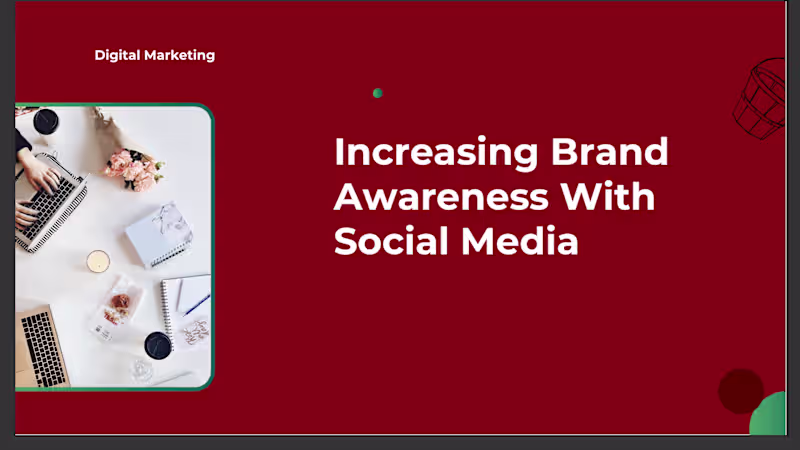 Digital Marketing

Increasing Brand Awareness With Social Media